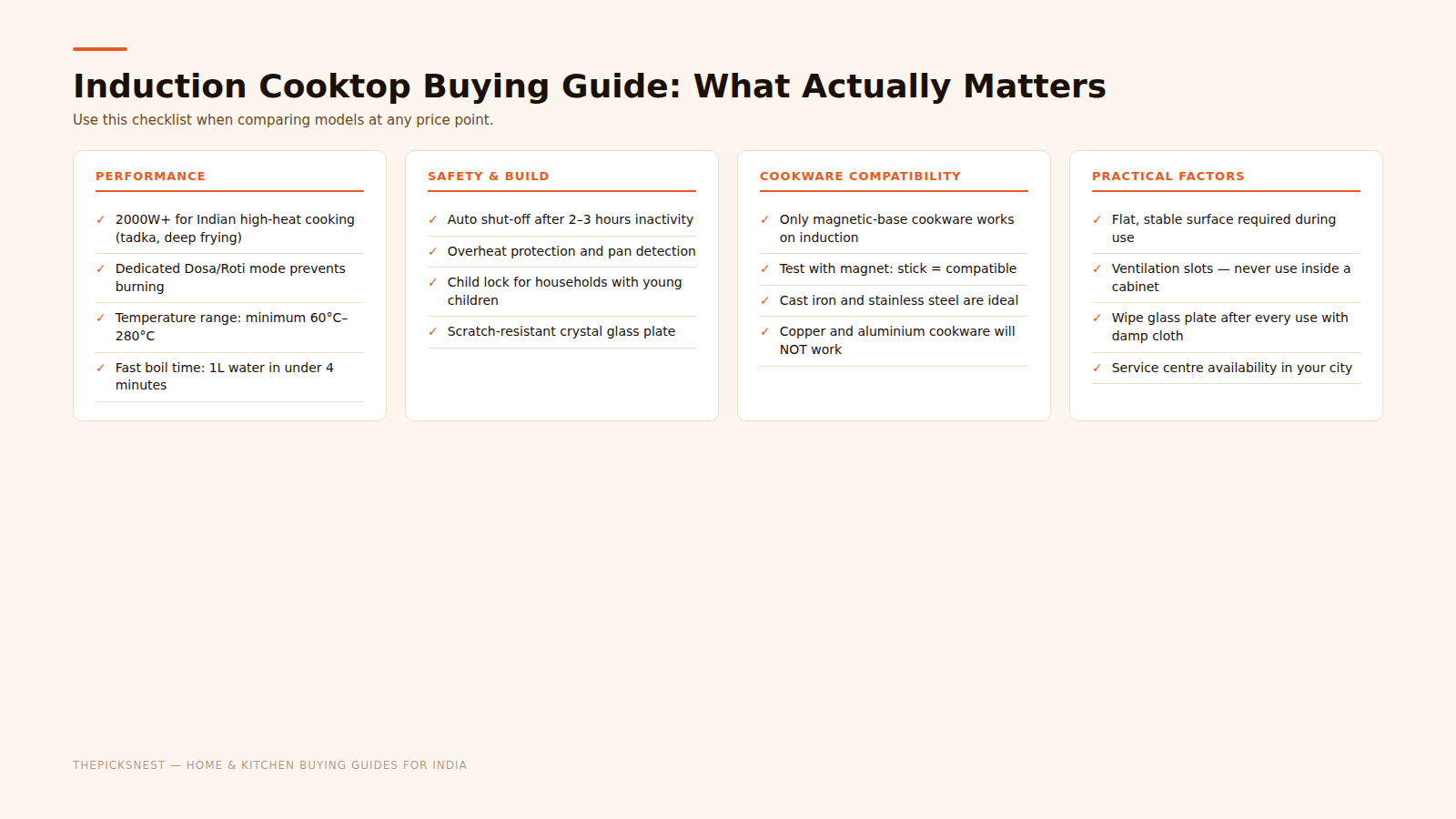 Induction Cooktop Buying Guide: What Actually Matters

Use this checklist when comparing models at any price point.

PERFORMANCE

✓ 2000W+ for Indian high-heat cooking (tadka, deep frying)

✓ Dedicated Dosa/Roti mode prevents burning

✓ Temperature range: minimum 60°C–280°C

✓ Fast boil time: 1L water in under 4 minutes

SAFETY & BUILD

✓ Auto shut-off after 2–3 hours inactivity

✓ Overheat protection and pan detection

✓ Child lock for households with young children

✓ Scratch-resistant crystal glass plate

COOKWARE COMPATIBILITY

✓ Only magnetic-base cookware works on induction

✓ Test with magnet: stick = compatible

✓ Cast iron and stainless steel are ideal

✓ Copper and aluminium cookware will NOT work

PRACTICAL FACTORS

✓ Flat, stable surface required during use

✓ Ventilation slots — never use inside a cabinet

✓ Wipe glass plate after every use with damp cloth

✓ Service centre availability in your city

THEPICKSNEST — HOME & KITCHEN BUYING GUIDES FOR INDIA